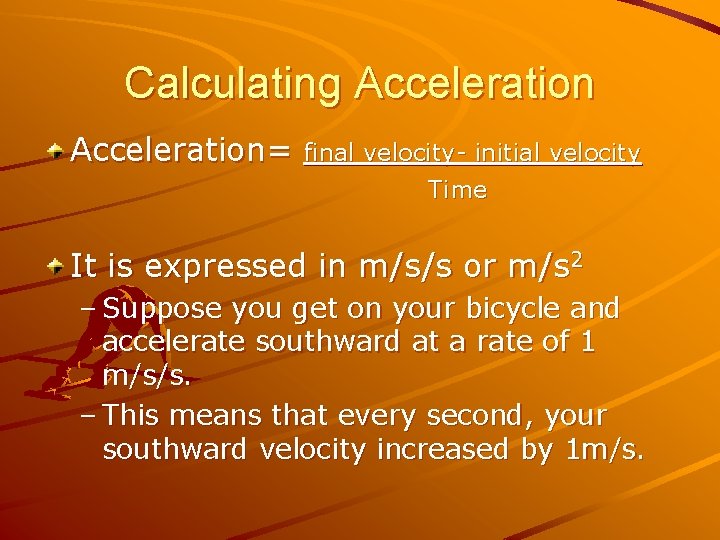 Calculating Acceleration

Acceleration= final velocity- initial velocity
Time

It is expressed in m/s/s or m/s$^2$

– Suppose you get on your bicycle and accelerate southward at a rate of 1 m/s/s.

– This means that every second, your southward velocity increased by 1m/s.